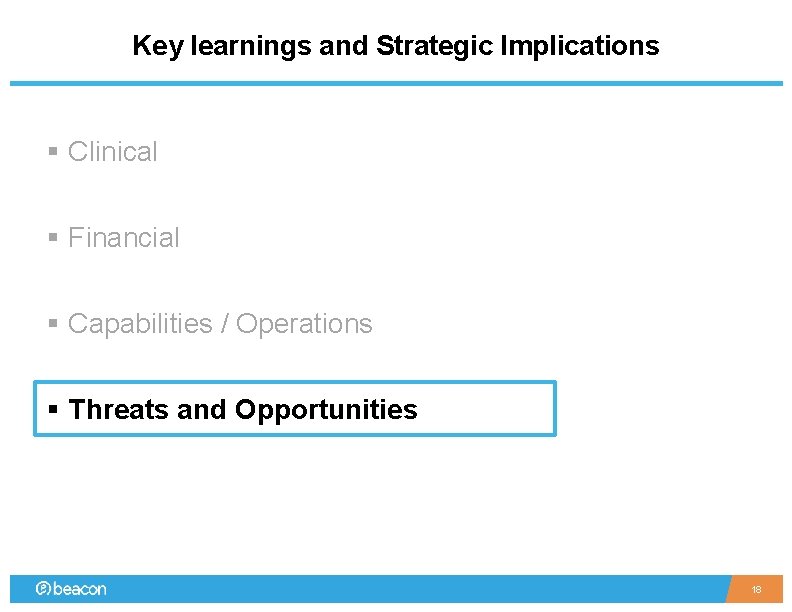 Key learnings and Strategic Implications

▪ Clinical

▪ Financial

▪ Capabilities / Operations

▪ Threats and Opportunities

beacon

18